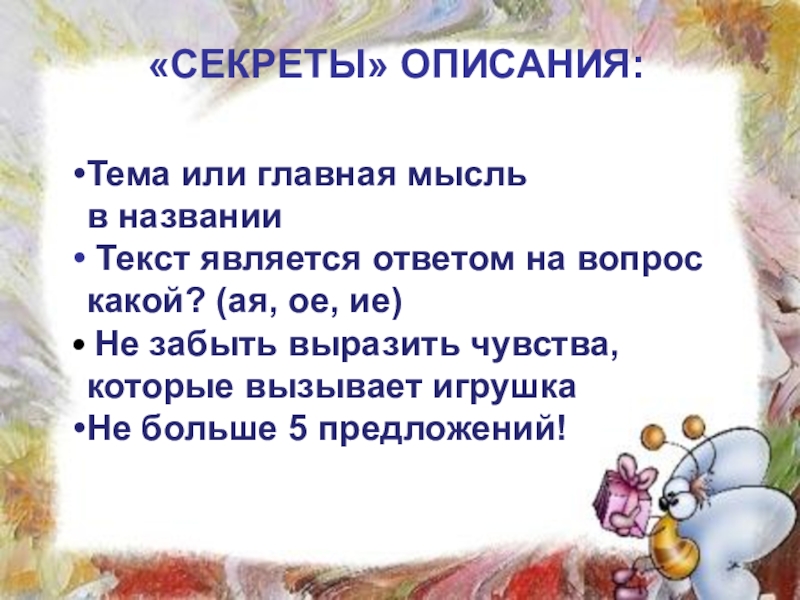 «СЕКРЕТЫ» ОПИСАНИЯ:

•Тема или главная мысль в названии
• Текст является ответом на вопрос какой? (ая, ое, ие)
• Не забыть выразить чувства, которые вызывает игрушка
•Не больше 5 предложений!